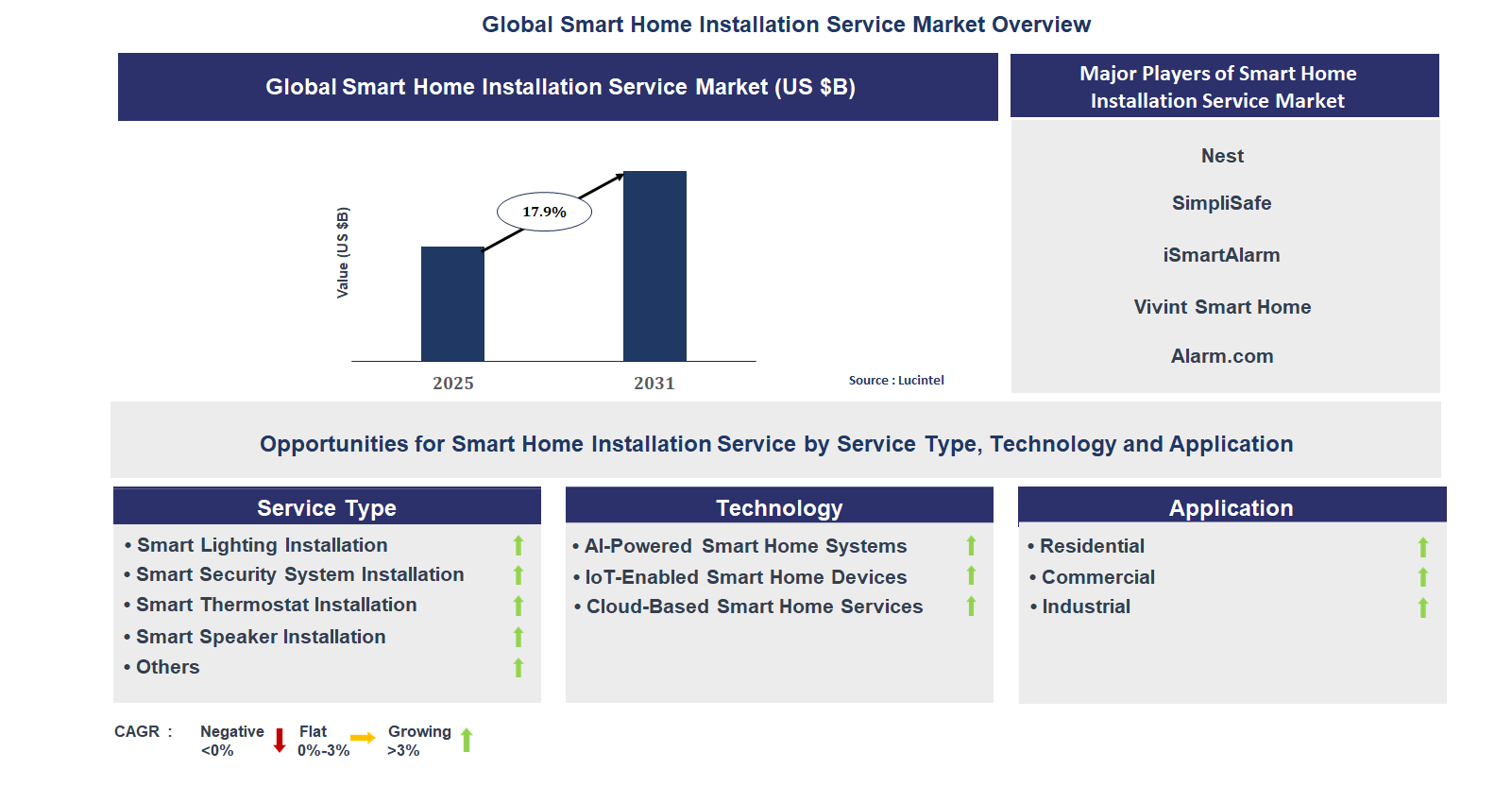 Global Smart Home Installation Service Market Overview

Global Smart Home Installation Service Market (US $B)

Value (US $B)

17.9%

2025

2031

Source : Lucintel

Major Players of Smart Home Installation Service Market

Nest

SimpliSafe

iSmartAlarm

Vivint Smart Home

Alarm.com

Opportunities for Smart Home Installation Service by Service Type, Technology and Application

Service Type

• Smart Lighting Installation
• Smart Security System Installation
• Smart Thermostat Installation
• Smart Speaker Installation
• Others

Technology

• AI-Powered Smart Home Systems
• IoT-Enabled Smart Home Devices
• Cloud-Based Smart Home Services

Application

• Residential
• Commercial
• Industrial

CAGR : Negative <0% Flat 0%-3% Growing >3%